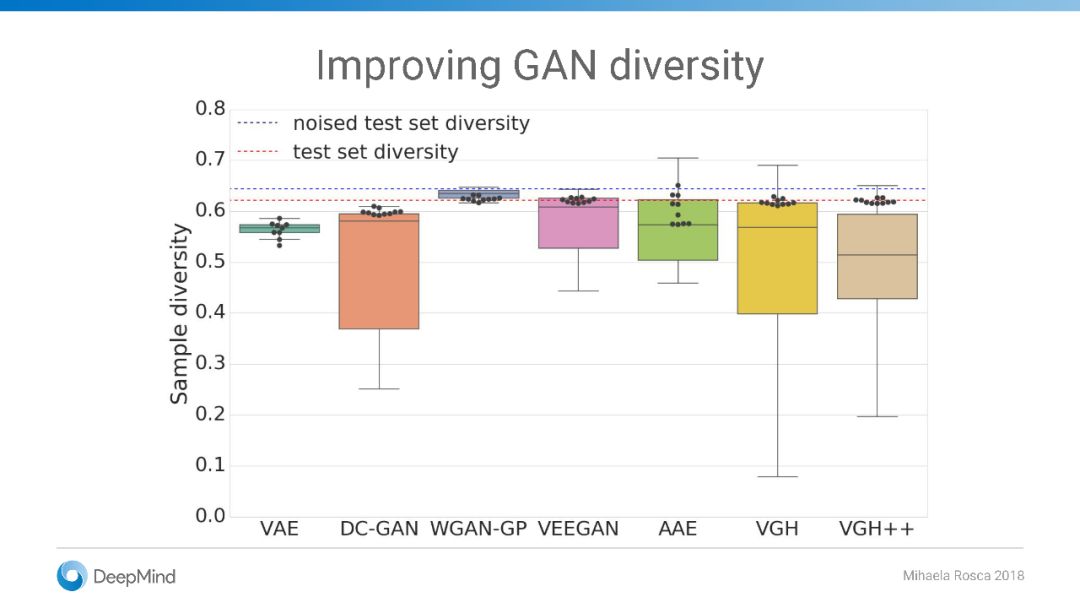 Improving GAN diversity

noised test set diversity
test set diversity

Sample diversity

0.8
0.7
0.6
0.5
0.4
0.3
0.2
0.1
0.0

VAE DC-GAN WGAN-GP VEEGAN AAE VGH VGH++

DeepMind

Mihaela Rosca 2018